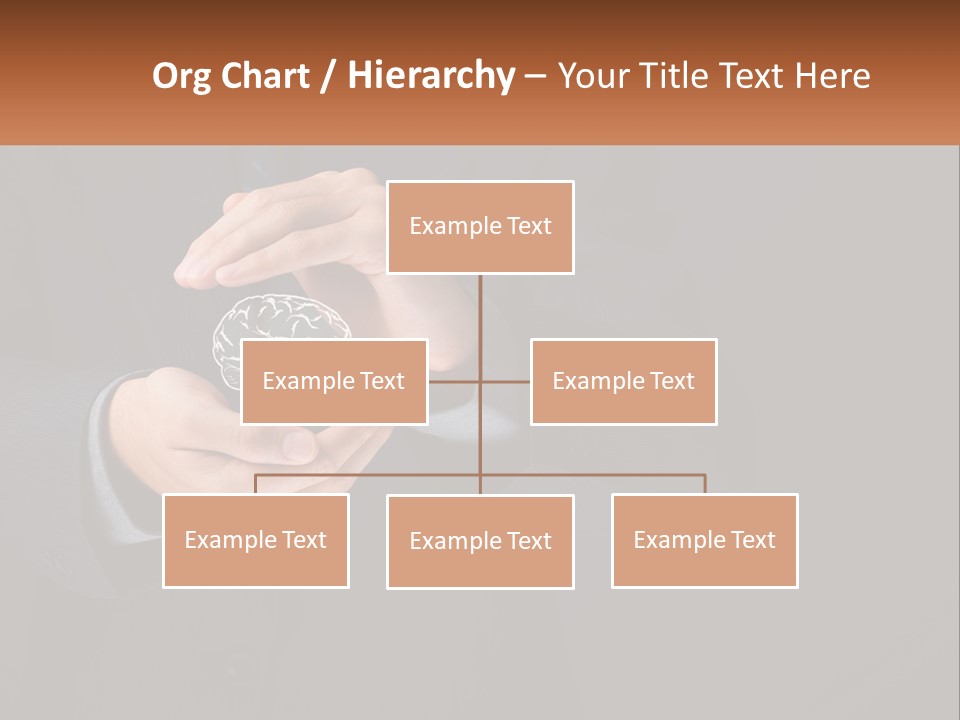 Org Chart / Hierarchy – Your Title Text Here

Example Text

Example Text

Example Text

Example Text

Example Text

Example Text